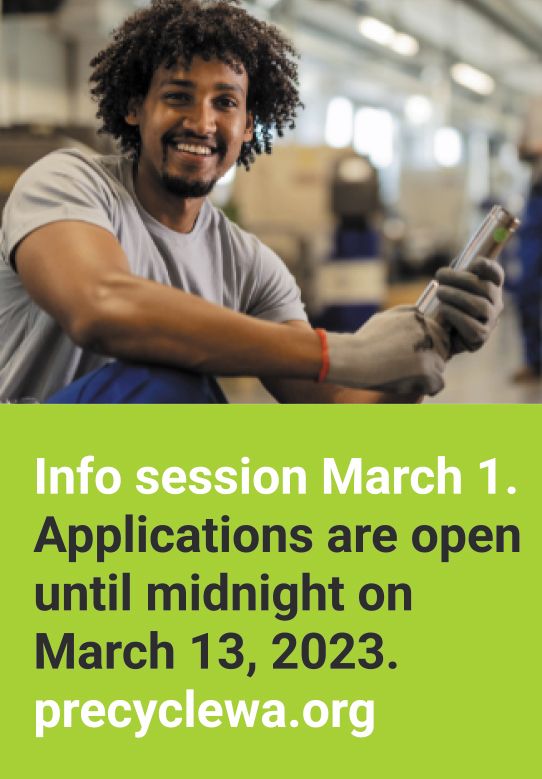 Info session March 1.
Applications are open until midnight on March 13, 2023.
precyclewa.org